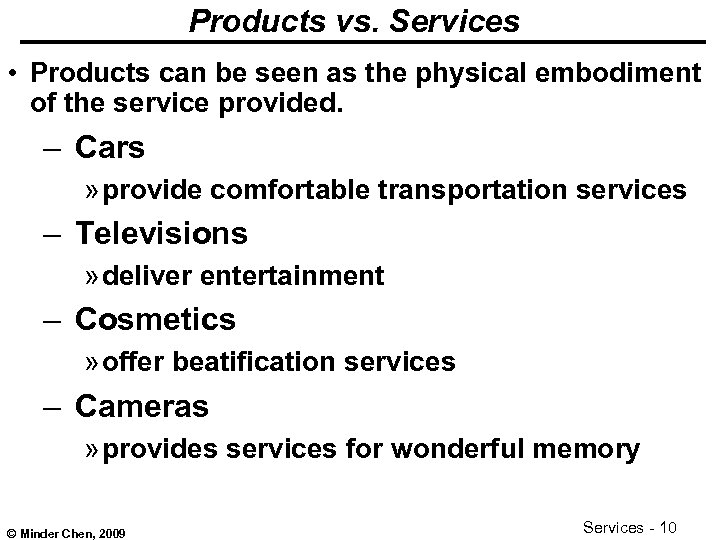 Products vs. Services

• Products can be seen as the physical embodiment of the service provided.

– Cars

» provide comfortable transportation services

– Televisions

» deliver entertainment

– Cosmetics

» offer beatification services

– Cameras

» provides services for wonderful memory

© Minder Chen, 2009

Services - 10